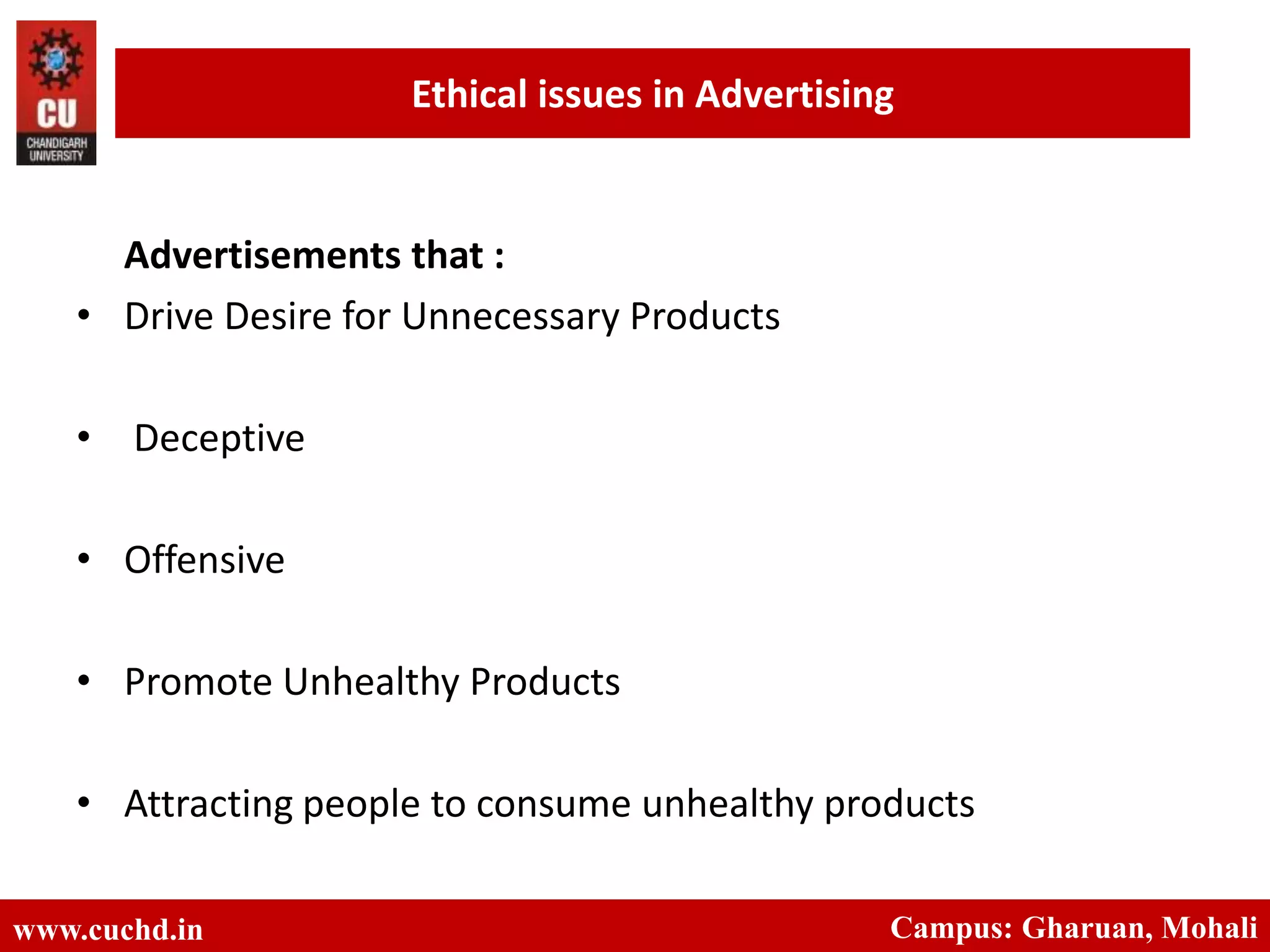 CU
CHANDIGARH UNIVERSITY

Ethical issues in Advertising

Advertisements that :

• Drive Desire for Unnecessary Products

• Deceptive

• Offensive

• Promote Unhealthy Products

• Attracting people to consume unhealthy products

www.cuchd.in

Campus: Gharuan, Mohali